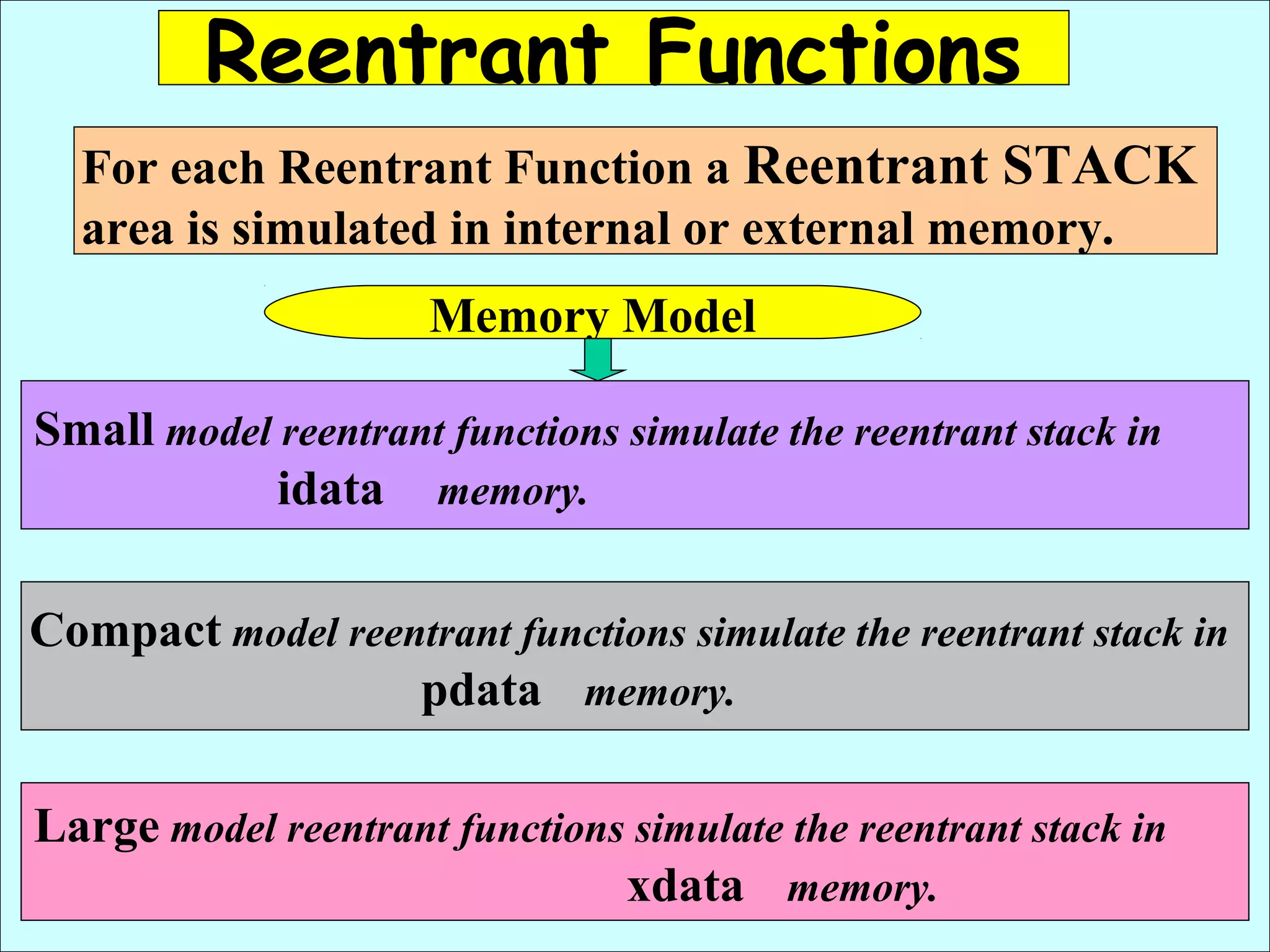 Reentrant Functions

For each Reentrant Function a Reentrant STACK area is simulated in internal or external memory.

Memory Model

Small model reentrant functions simulate the reentrant stack in idata memory.

Compact model reentrant functions simulate the reentrant stack in pdata memory.

Large model reentrant functions simulate the reentrant stack in xdata memory.